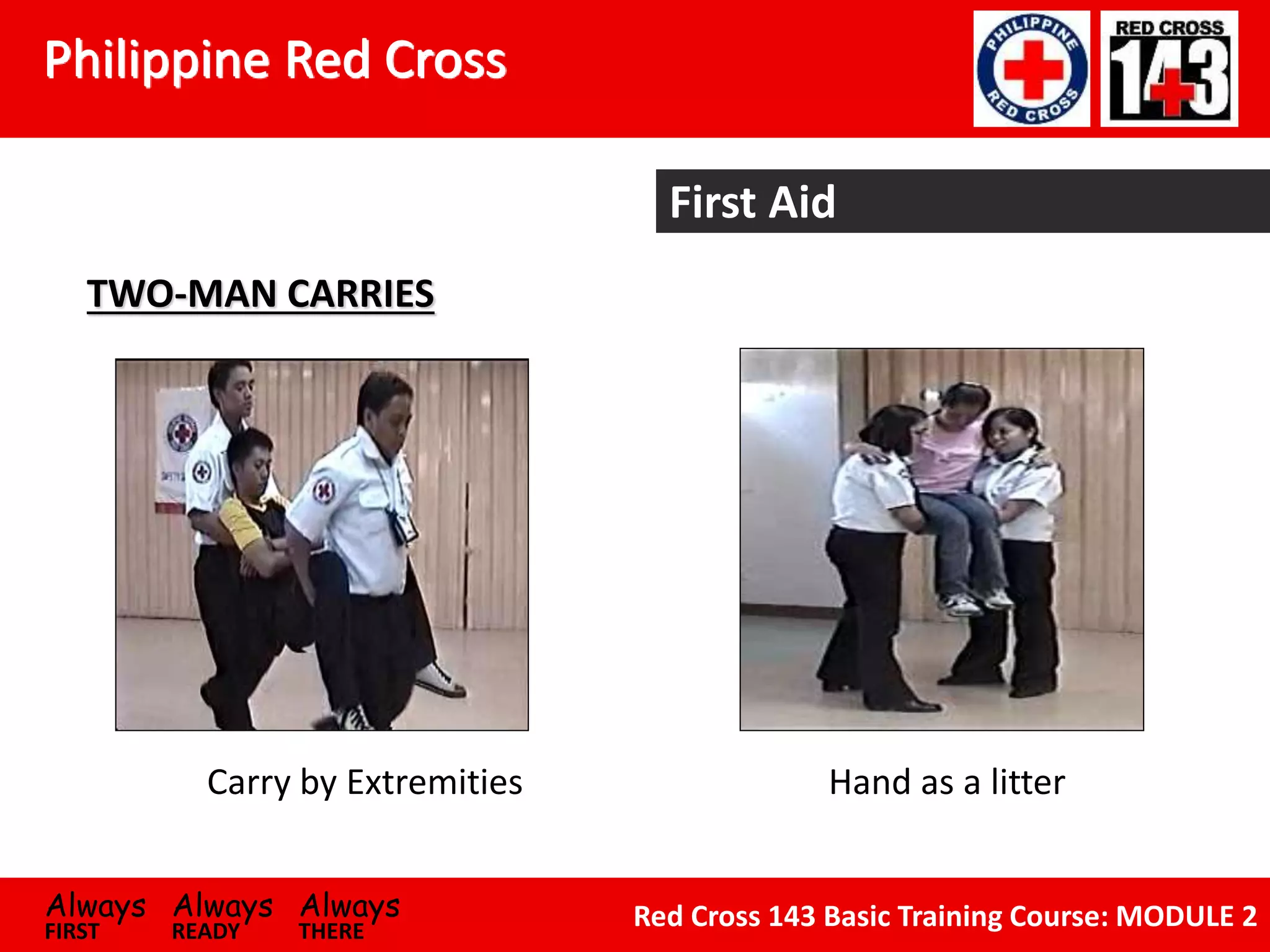 Philippine Red Cross

PHILIPPINE RED CROSS

RED CROSS 143

First Aid

TWO-MAN CARRIES

Carry by Extremities

Hand as a litter

Always FIRST Always READY Always THERE

Red Cross 143 Basic Training Course: MODULE 2